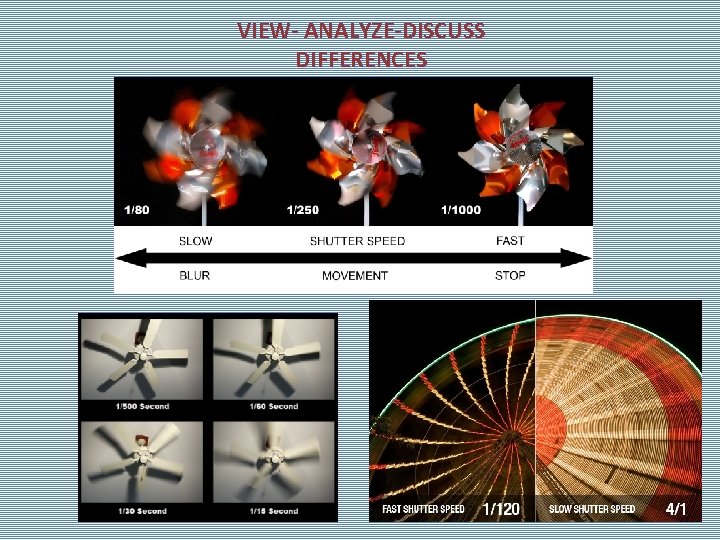 VIEW- ANALYZE-DISCUSS
DIFFERENCES

1/80
1/250
1/1000

SLOW
SHUTTER SPEED
FAST

BLUR
MOVEMENT
STOP

1/500 Second
1/60 Second
1/30 Second
1/15 Second

FAST SHUTTER SPEED 1/120
SLOW SHUTTER SPEED 4/1